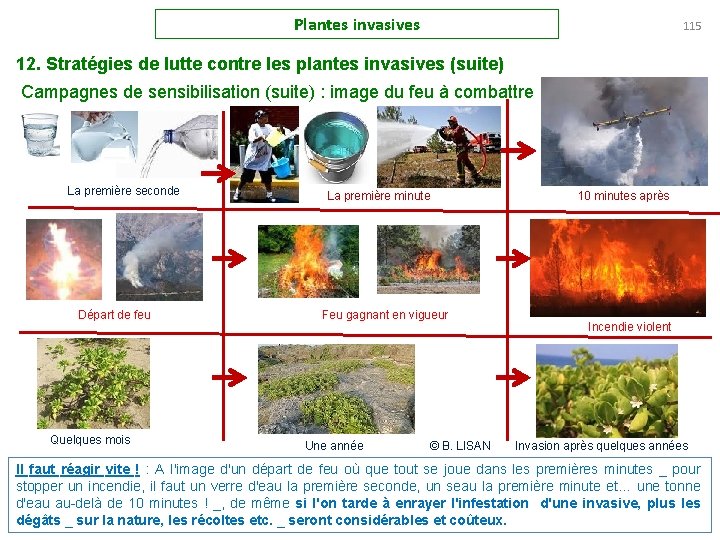 Plantes invasives

115

12. Stratégies de lutte contre les plantes invasives (suite)

Campagnes de sensibilisation (suite) : image du feu à combattre

La première seconde

La première minute

10 minutes après

Départ de feu

Feu gagnant en vigueur

Incendie violent

Quelques mois

Une année

© B. LISAN

Invasion après quelques années

Il faut réagir vite ! : A l'image d'un départ de feu où que tout se joue dans les premières minutes _ pour stopper un incendie, il faut un verre d'eau la première seconde, un seau la première minute et... une tonne d'eau au-delà de 10 minutes ! _, de même si l'on tarde à enrayer l'infestation d'une invasive, plus les dégâts _ sur la nature, les récoltes etc. _ seront considérables et coûteux.